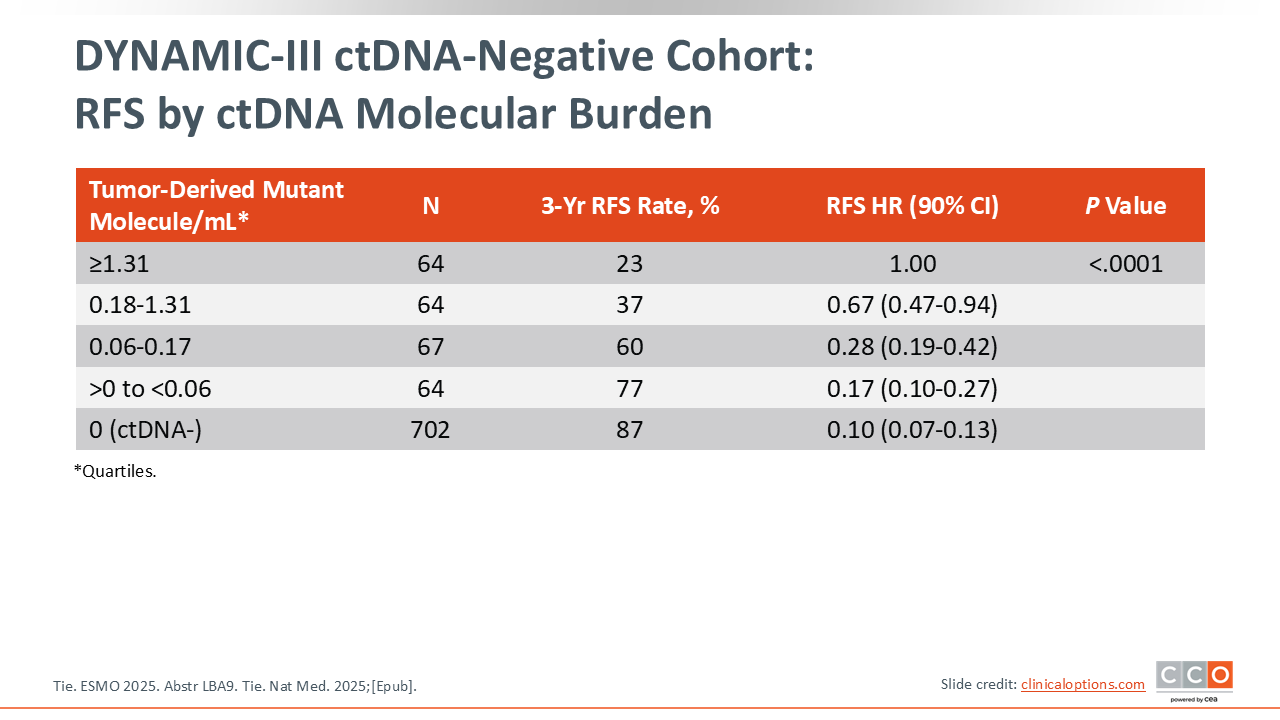 DYNAMIC-III ctDNA-Negative Cohort:
RFS by ctDNA Molecular Burden

| Tumor-Derived Mutant Molecule/mL* | N | 3-Yr RFS Rate, % | RFS HR (90% CI) | P Value |
|---|---|---|---|---|
| ≥1.31 | 64 | 23 | 1.00 | <.0001 |
| 0.18-1.31 | 64 | 37 | 0.67 (0.47-0.94) | |
| 0.06-0.17 | 67 | 60 | 0.28 (0.19-0.42) | |
| >0 to <0.06 | 64 | 77 | 0.17 (0.10-0.27) | |
| 0 (ctDNA-) | 702 | 87 | 0.10 (0.07-0.13) | |

*Quartiles.

Tie. ESMO 2025. Abstr LBA9. Tie. Nat Med. 2025;[Epub].

Slide credit: clinicaloptions.com

CCO powered by cea